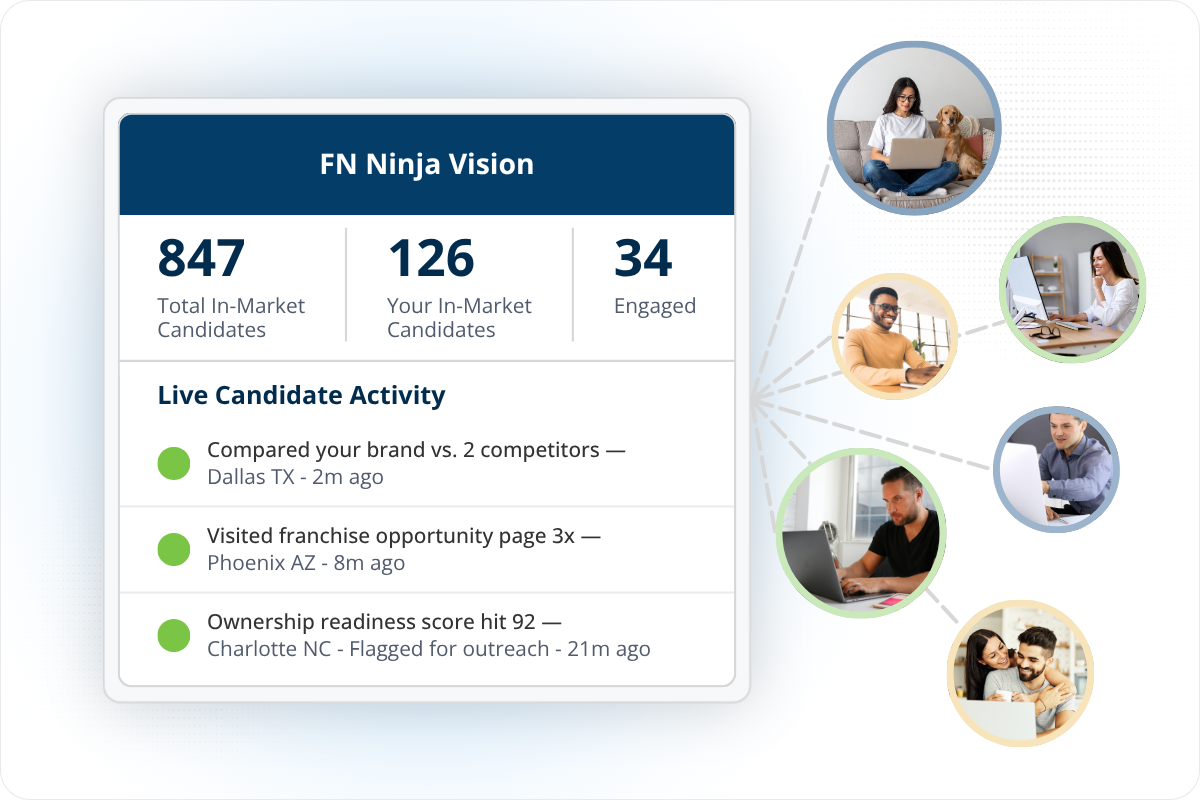 FN Ninja Vision

847
Total In-Market Candidates

126
Your In-Market Candidates

34
Engaged

Live Candidate Activity

Compared your brand vs. 2 competitors —
Dallas TX - 2m ago

Visited franchise opportunity page 3x —
Phoenix AZ - 8m ago

Ownership readiness score hit 92 —
Charlotte NC - Flagged for outreach - 21m ago